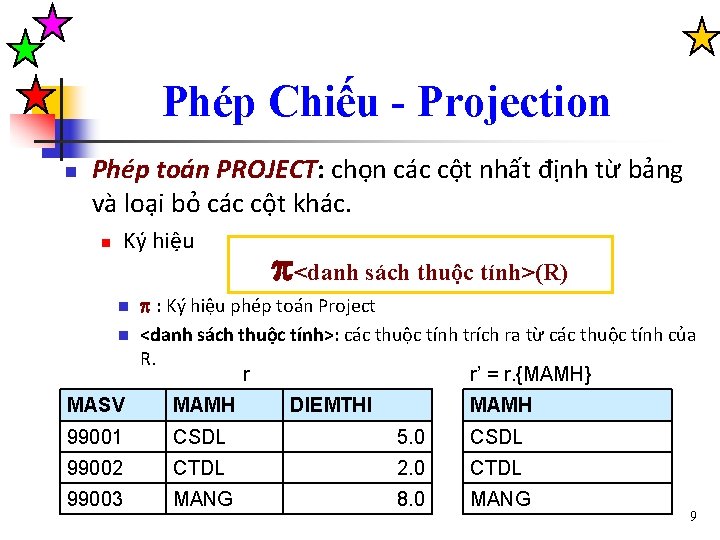 Phép Chiếu - Projection

Phép toán PROJECT: chọn các cột nhất định từ bảng và loại bỏ các cột khác.

Ký hiệu

$\pi$<danh sách thuộc tính>(R)

$\pi$ : Ký hiệu phép toán Project

<danh sách thuộc tính>: các thuộc tính trích ra từ các thuộc tính của R.

r

| MASV | MAMH | DIEMTHI |
|---|---|---|
| 99001 | CSDL | 5.0 |
| 99002 | CTDL | 2.0 |
| 99003 | MANG | 8.0 |

r' = r.{MAMH}

| MAMH |
|---|
| CSDL |
| CTDL |
| MANG |

9